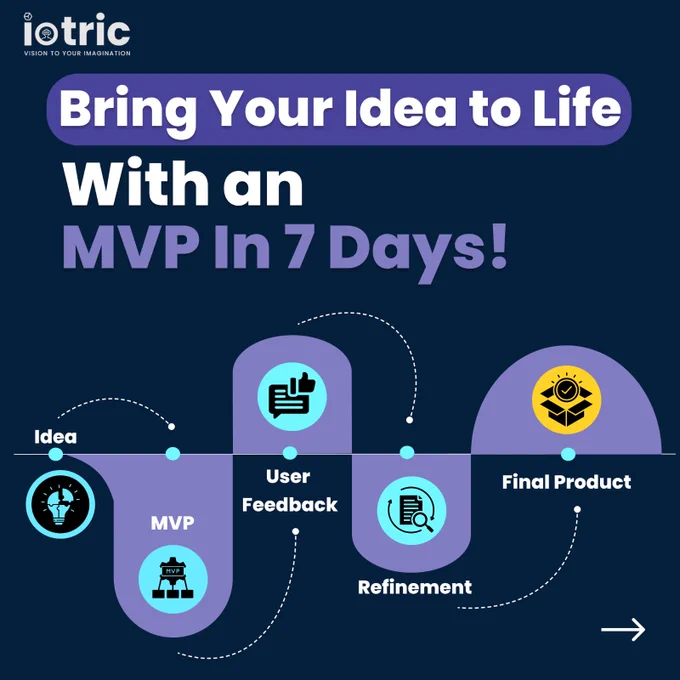 iotric
VISION TO YOUR IMAGINATION

Bring Your Idea to Life
With an
MVP In 7 Days!

Idea
MVP
MVP
User Feedback
Refinement
Final Product